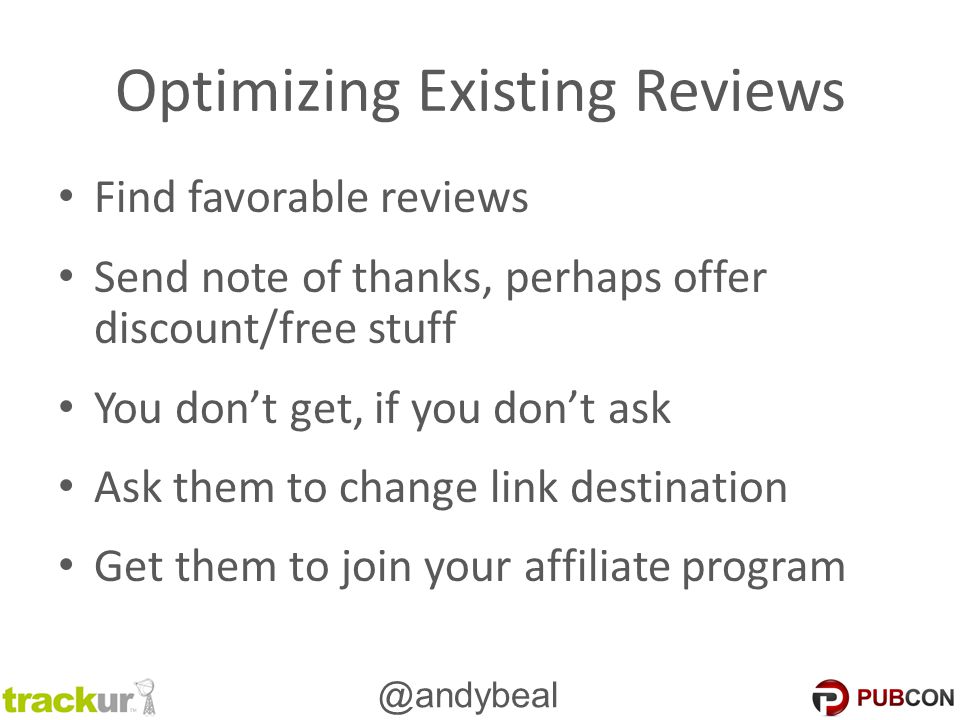 Optimizing Existing Reviews

• Find favorable reviews
• Send note of thanks, perhaps offer discount/free stuff
• You don't get, if you don't ask
• Ask them to change link destination
• Get them to join your affiliate program

trackur

@andybeal

PUBCON